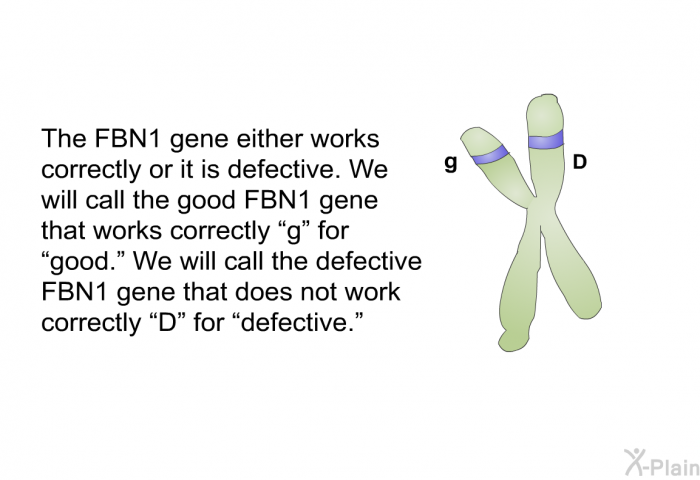 The FBN1 gene either works correctly or it is defective. We will call the good FBN1 gene that works correctly “g” for “good.” We will call the defective FBN1 gene that does not work correctly “D” for “defective.”

g

D

X-Plain